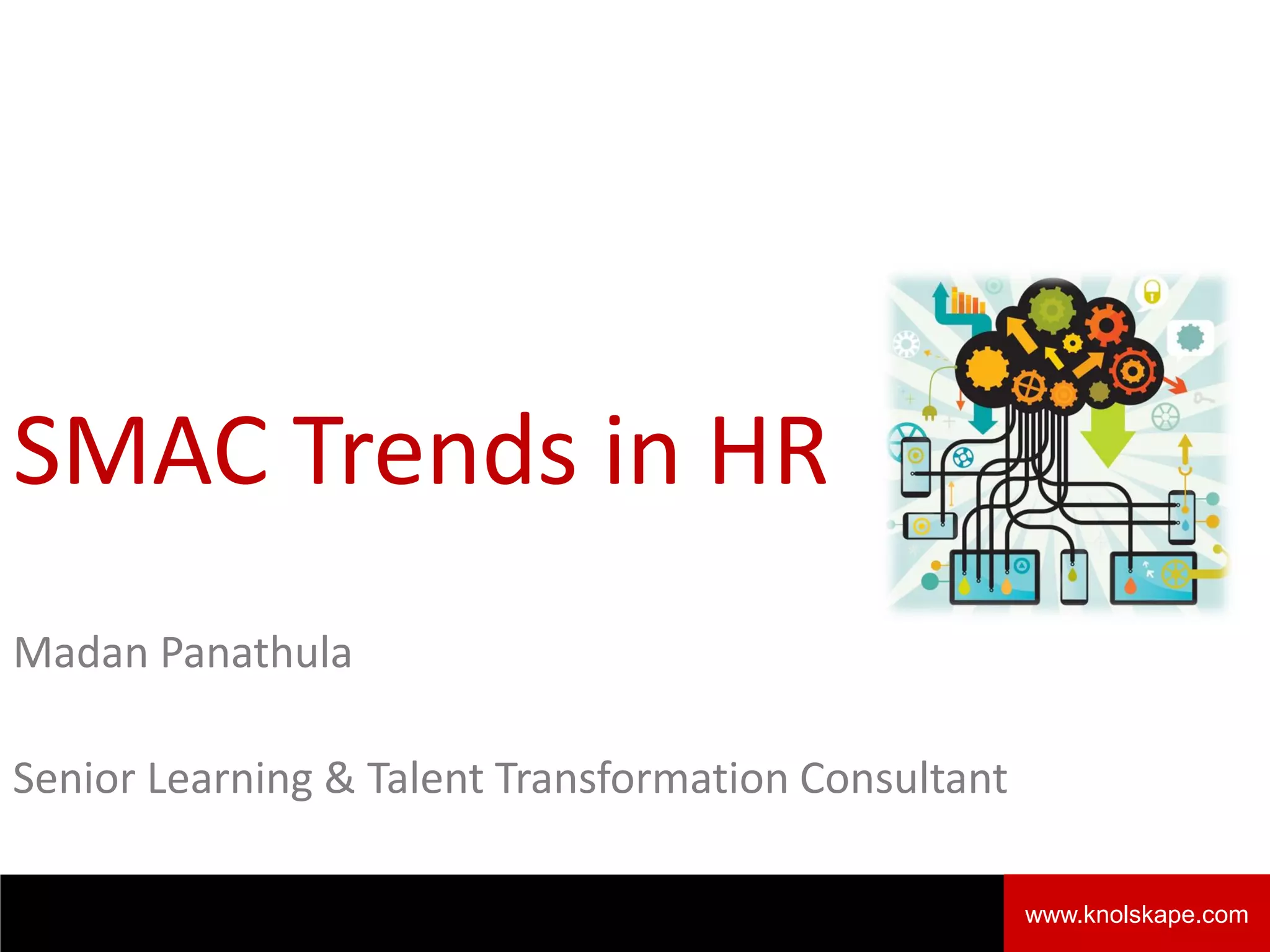 SMAC Trends in HR

Madan Panathula

Senior Learning & Talent Transformation Consultant

www.knolskape.com